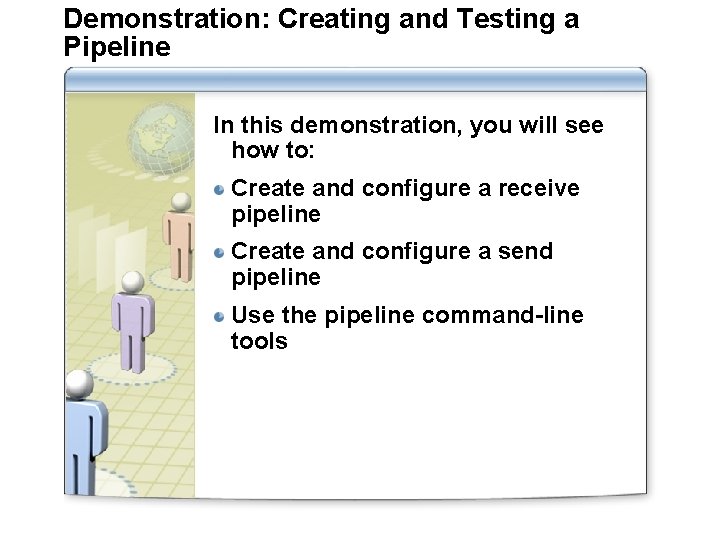 Demonstration: Creating and Testing a Pipeline

In this demonstration, you will see how to:

- Create and configure a receive pipeline
- Create and configure a send pipeline
- Use the pipeline command-line tools